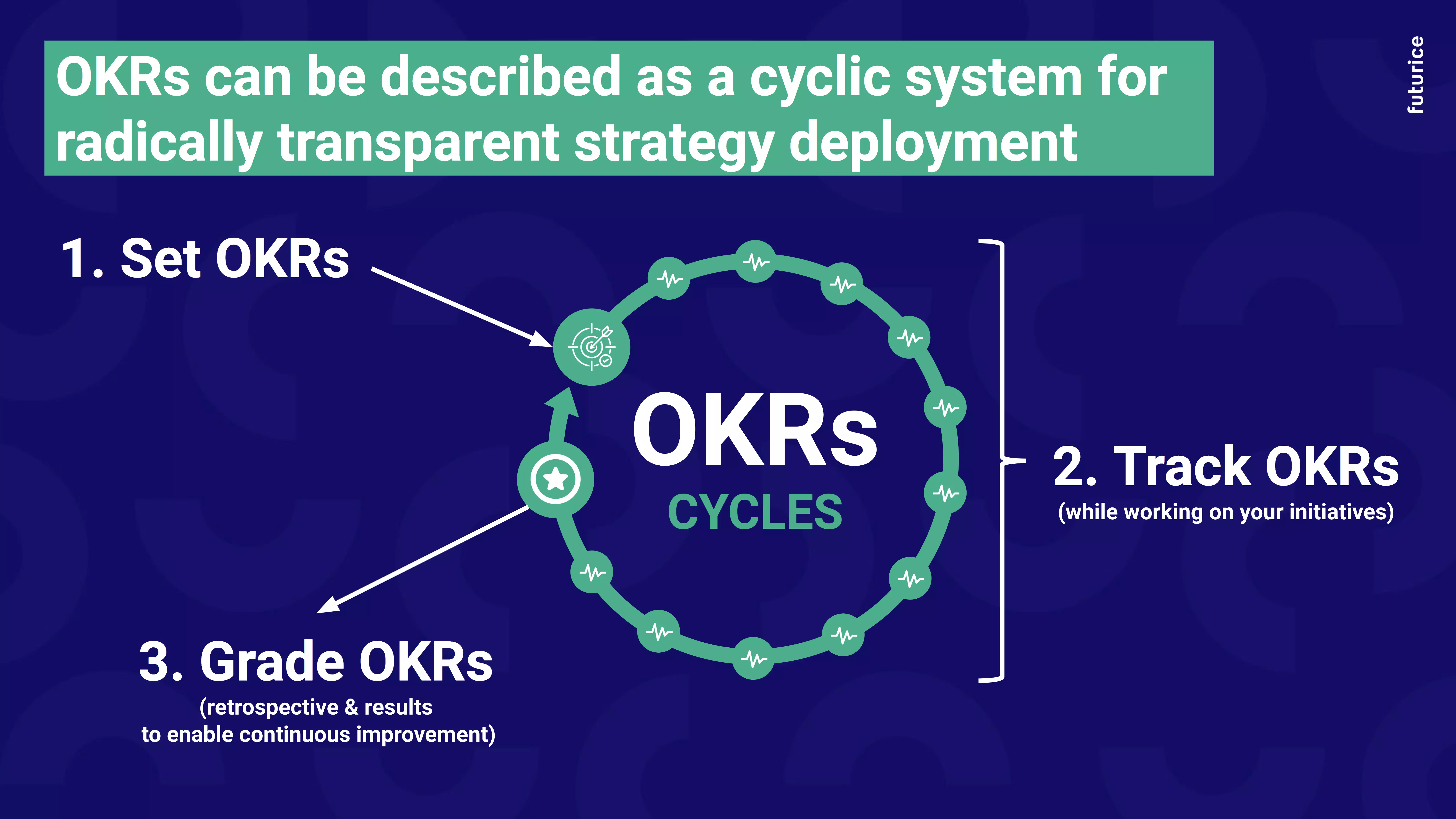 OKRs can be described as a cyclic system for radically transparent strategy deployment

futurice

1. Set OKRs

OKRs
CYCLES

2. Track OKRs
(while working on your initiatives)

3. Grade OKRs
(retrospective & results to enable continuous improvement)